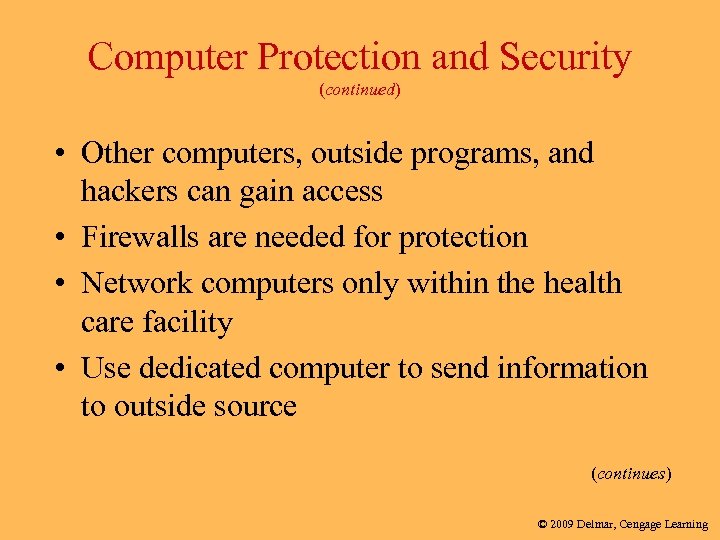 Computer Protection and Security
(continued)

• Other computers, outside programs, and hackers can gain access
• Firewalls are needed for protection
• Network computers only within the health care facility
• Use dedicated computer to send information to outside source

(continues)

© 2009 Delmar, Cengage Learning